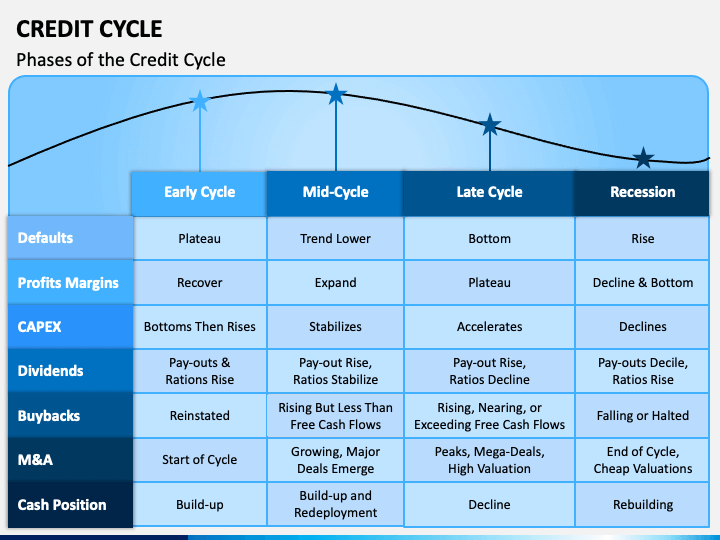 CREDIT CYCLE

Phases of the Credit Cycle

| | Early Cycle | Mid-Cycle | Late Cycle | Recession |
|---|---|---|---|---|
| Defaults | Plateau | Trend Lower | Bottom | Rise |
| Profits Margins | Recover | Expand | Plateau | Decline & Bottom |
| CAPEX | Bottoms Then Rises | Stabilizes | Accelerates | Declines |
| Dividends | Pay-outs & Rations Rise | Pay-out Rise, Ratios Stabilize | Pay-out Rise, Ratios Decline | Pay-outs Decile, Ratios Rise |
| Buybacks | Reinstated | Rising But Less Than Free Cash Flows | Rising, Nearing, or Exceeding Free Cash Flows | Falling or Halted |
| M&A | Start of Cycle | Growing, Major Deals Emerge | Peaks, Mega-Deals, High Valuation | End of Cycle, Cheap Valuations |
| Cash Position | Build-up | Build-up and Redeployment | Decline | Rebuilding |